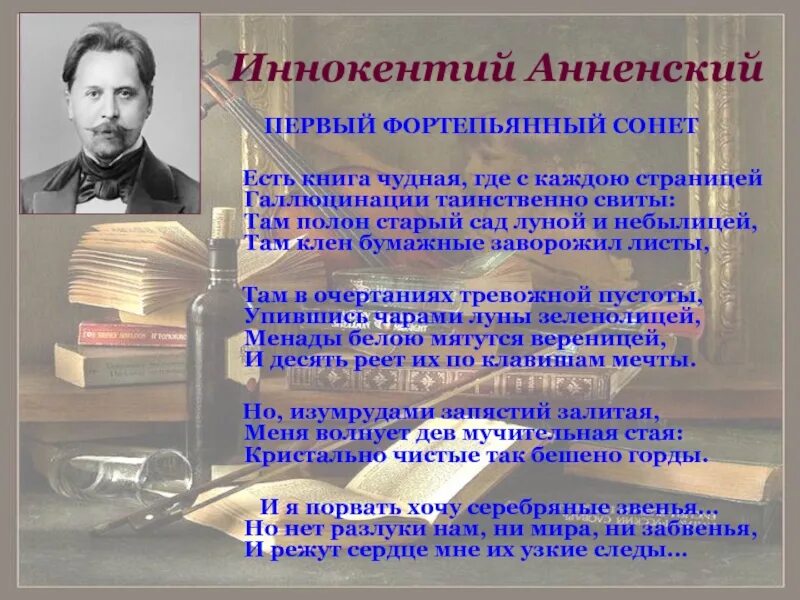 Иннокентий Анненский

ПЕРВЫЙ ФОРТЕПЬЯННЫЙ СОНЕТ

Есть книга чудная, где с каждою страницей
Галлюцинации таинственно свиты:
Там полон старый сад луной и небылицей,
Там клен бумажные заворожил листы,

Там в очертаниях тревожной пустоты,
Упившись чарами луны зеленолицей,
Менады белою мятутся вереницей,
И десять реет их по клавишам мечты.

Но, изумрудами запястий залитая,
Меня волнует дев мучительная стая:
Кристально чистые так бешено горды.

И я порвать хочу серебряные звенья...
Но нет разлуки нам, ни мира, ни забвенья,
И режут сердце мне их узкие следы...